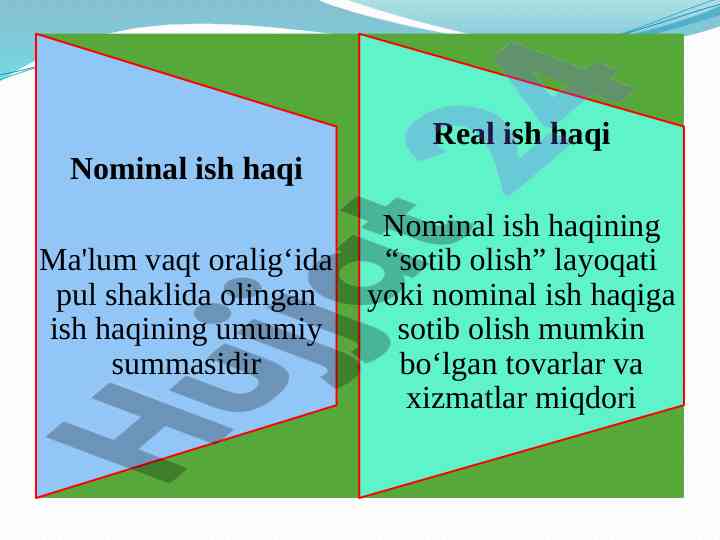 Nominal ish haqi

Ma'lum vaqt oralig‘ida pul shaklida olingan ish haqining umumiy summasidir

Real ish haqi

Nominal ish haqining “sotib olish” layoqati yoki nominal ish haqiga sotib olish mumkin bo‘lgan tovarlar va xizmatlar miqdori

Hujjat24